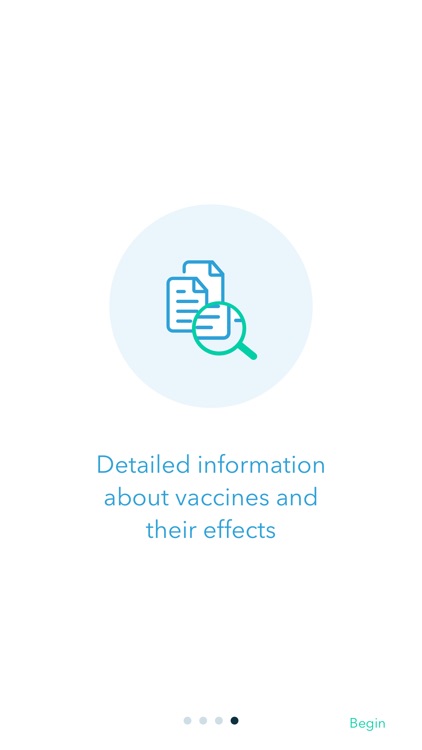 Detailed information about vaccines and their effects

Begin